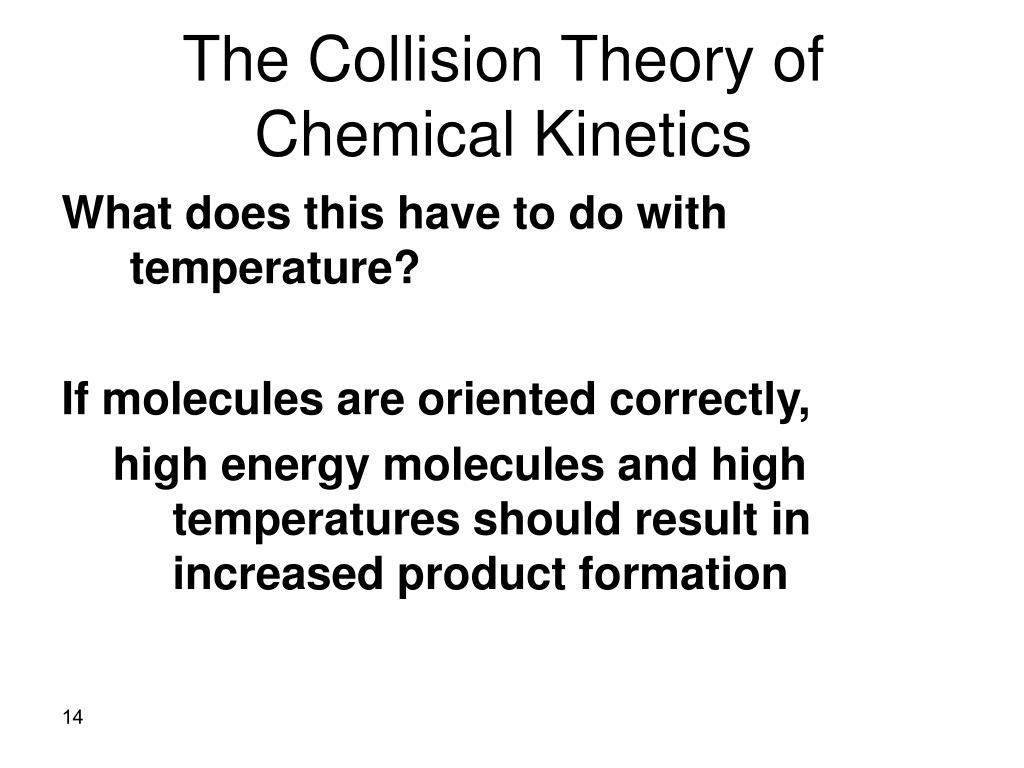 The Collision Theory of Chemical Kinetics

What does this have to do with temperature?

If molecules are oriented correctly,

high energy molecules and high temperatures should result in increased product formation

14